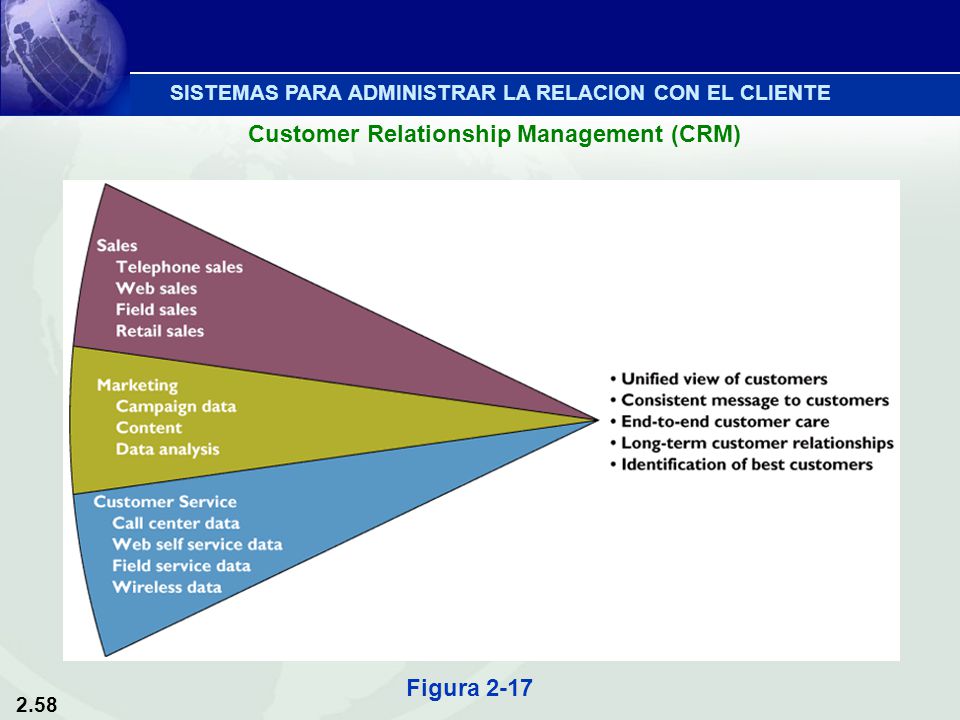 SISTEMAS PARA ADMINISTRAR LA RELACION CON EL CLIENTE

Customer Relationship Management (CRM)

Sales
Telephone sales
Web sales
Field sales
Retail sales

Marketing
Campaign data
Content
Data analysis

Customer Service
Call center data
Web self service data
Field service data
Wireless data

• Unified view of customers
• Consistent message to customers
• End-to-end customer care
• Long-term customer relationships
• Identification of best customers

Figura 2-17

2.58